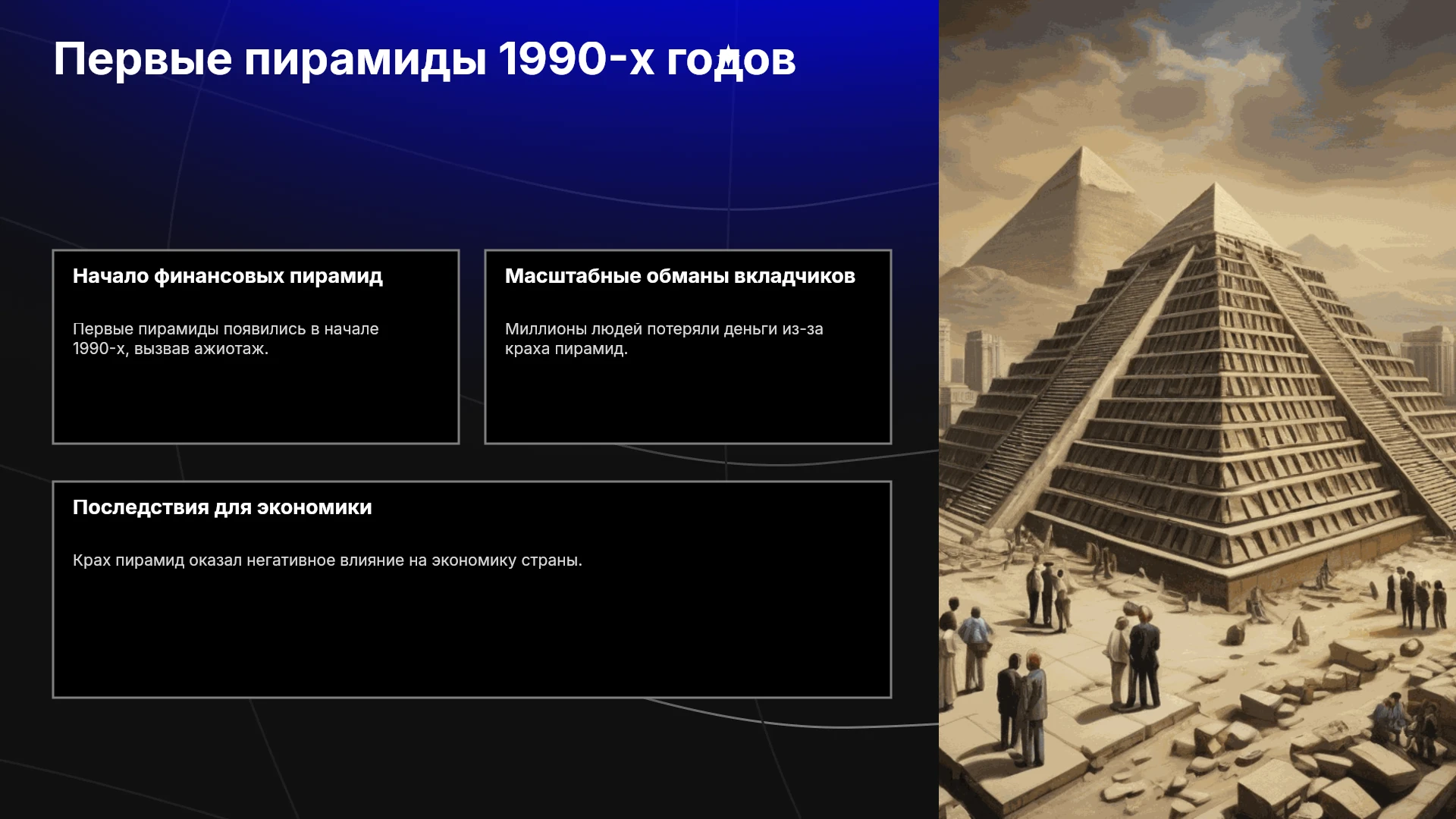 Первые пирамиды 1990-х годов

Начало финансовых пирамид

Первые пирамиды появились в начале 1990-х, вызвав ажиотаж.

Масштабные обманы вкладчиков

Миллионы людей потеряли деньги из-за краха пирамид.

Последствия для экономики

Крах пирамид оказал негативное влияние на экономику страны.